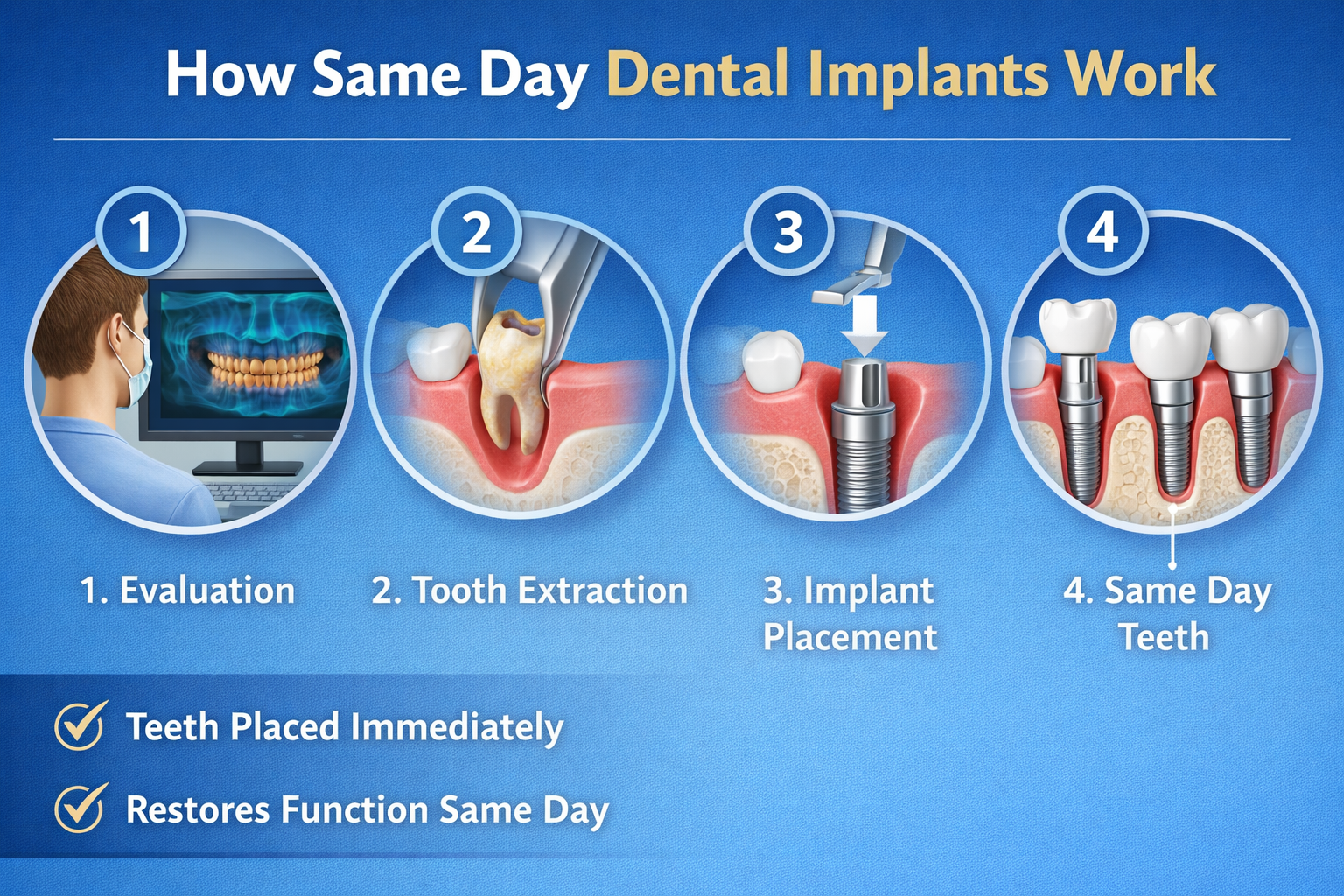 How Same Day Dental Implants Work

1

2

3

4

1. Evaluation

2. Tooth Extraction

3. Implant Placement

4. Same Day Teeth

Teeth Placed Immediately

Restores Function Same Day